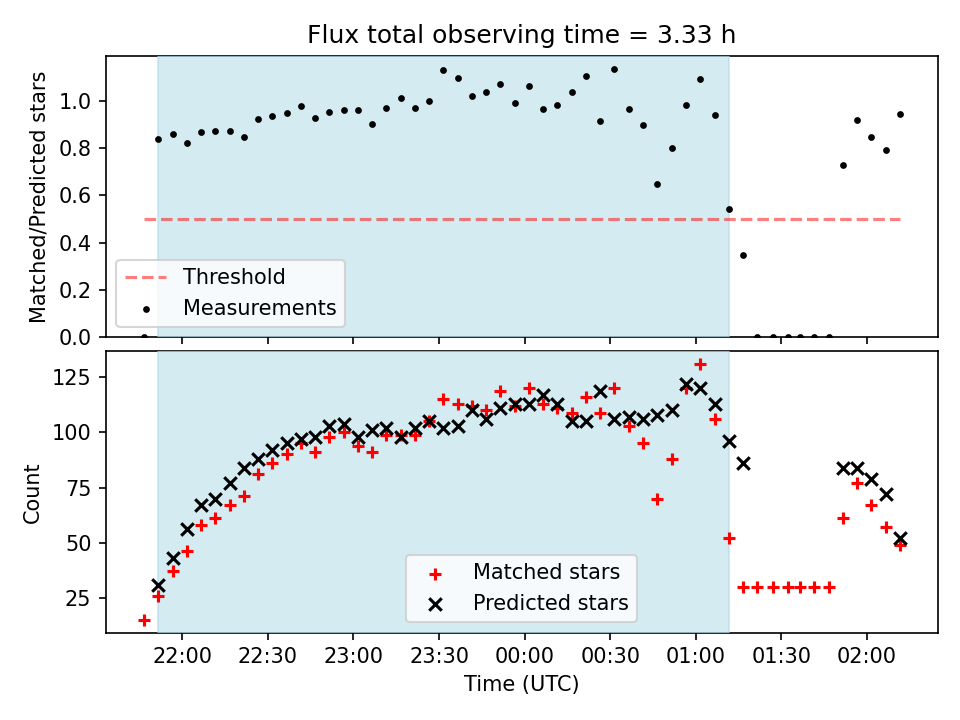 Flux total observing time = 3.33 h

Matched/Predicted stars

1.0
0.8
0.6
0.4
0.2
0.0

Threshold
Measurements

Count

125
100
75
50
25

Matched stars
Predicted stars

22:00
22:30
23:00
23:30
00:00
00:30
01:00
01:30
02:00

Time (UTC)